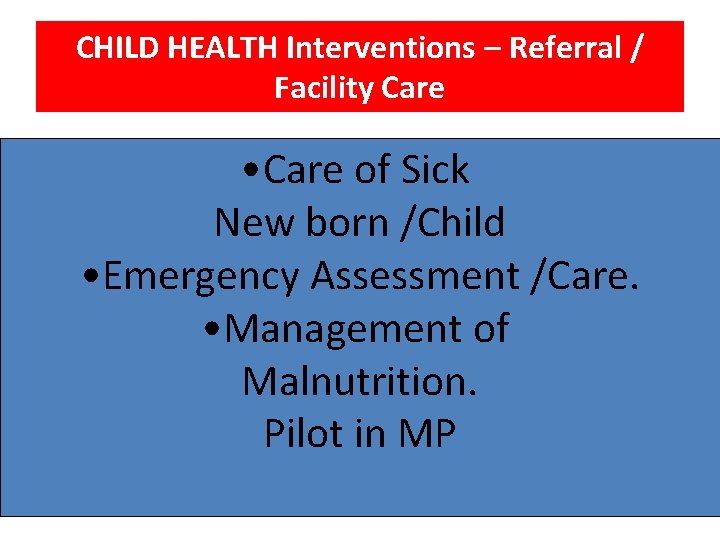 CHILD HEALTH Interventions – Referral / Facility Care

•Care of Sick New born /Child
•Emergency Assessment /Care.
•Management of Malnutrition.
Pilot in MP